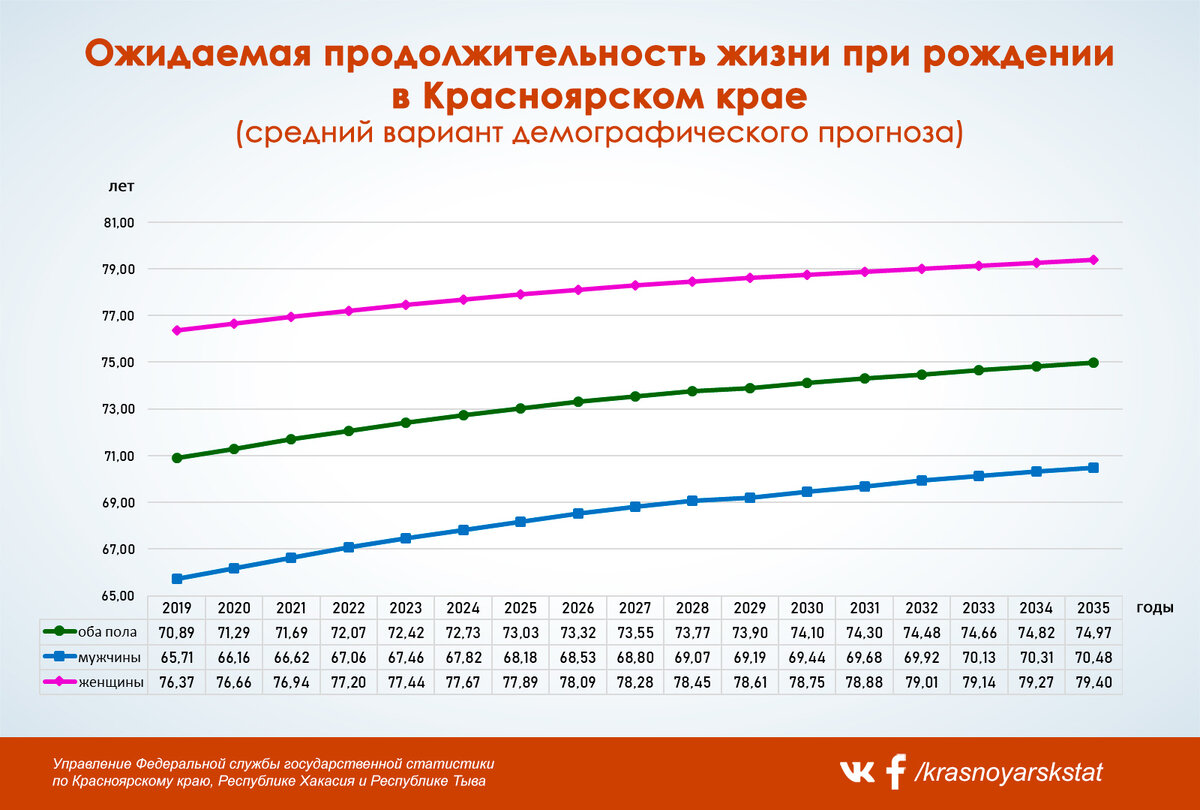 Ожидаемая продолжительность жизни при рождении в Красноярском крае
(средний вариант демографического прогноза)

лет

81,00
79,00
77,00
75,00
73,00
71,00
69,00
67,00
65,00

| | 2019 | 2020 | 2021 | 2022 | 2023 | 2024 | 2025 | 2026 | 2027 | 2028 | 2029 | 2030 | 2031 | 2032 | 2033 | 2034 | 2035 |
|---|---|---|---|---|---|---|---|---|---|---|---|---|---|---|---|---|---|
| оба пола | 70,89 | 71,29 | 71,69 | 72,07 | 72,42 | 72,73 | 73,03 | 73,32 | 73,55 | 73,77 | 73,90 | 74,10 | 74,30 | 74,48 | 74,66 | 74,82 | 74,97 |
| мужчины | 65,71 | 66,16 | 66,62 | 67,06 | 67,46 | 67,82 | 68,18 | 68,53 | 68,80 | 69,07 | 69,19 | 69,44 | 69,68 | 69,92 | 70,13 | 70,31 | 70,48 |
| женщины | 76,37 | 76,66 | 76,94 | 77,20 | 77,44 | 77,67 | 77,89 | 78,09 | 78,28 | 78,45 | 78,61 | 78,75 | 78,88 | 79,01 | 79,14 | 79,27 | 79,40 |

годы

Управление Федеральной службы государственной статистики по Красноярскому краю, Республике Хакасия и Республике Тыва

/krasnoyarskstat